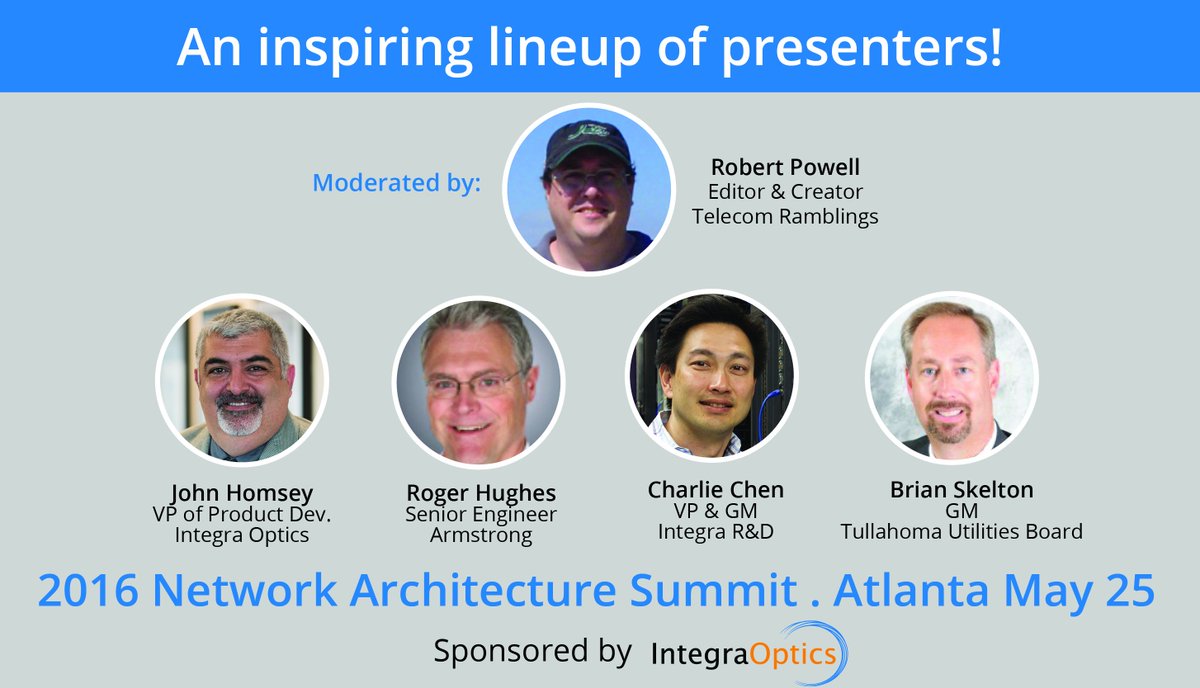 An inspiring lineup of presenters!

Moderated by:

Robert Powell
Editor & Creator
Telecom Ramblings

John Homsey
VP of Product Dev.
Integra Optics

Roger Hughes
Senior Engineer
Armstrong

Charlie Chen
VP & GM
Integra R&D

Brian Skelton
GM
Tullahoma Utilities Board

2016 Network Architecture Summit . Atlanta May 25

Sponsored by IntegraOptics